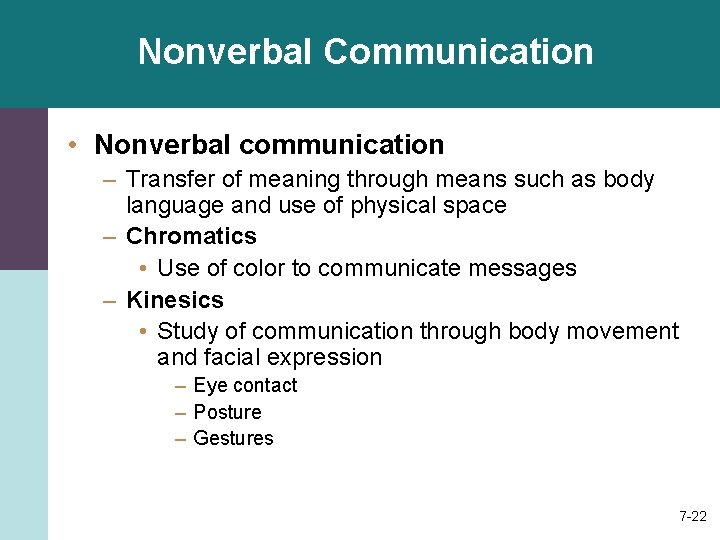 Nonverbal Communication

• Nonverbal communication
– Transfer of meaning through means such as body language and use of physical space
– Chromatics
• Use of color to communicate messages
– Kinesics
• Study of communication through body movement and facial expression
– Eye contact
– Posture
– Gestures

7-22